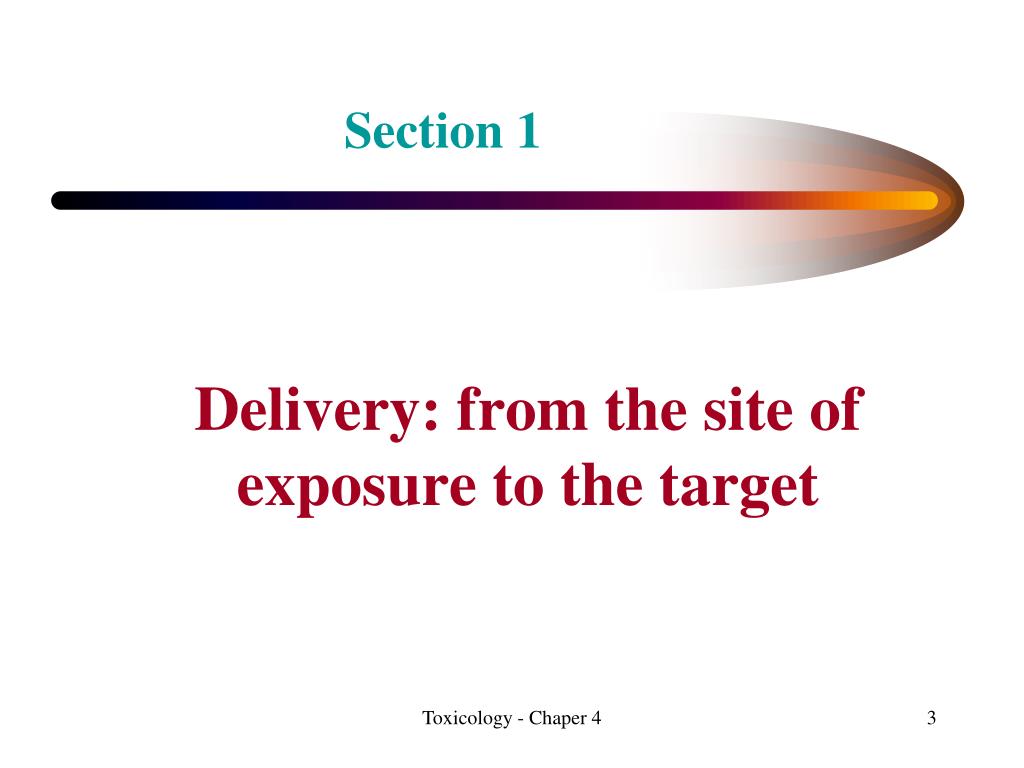 Section 1

Delivery: from the site of exposure to the target

Toxicology - Chaper 4

3